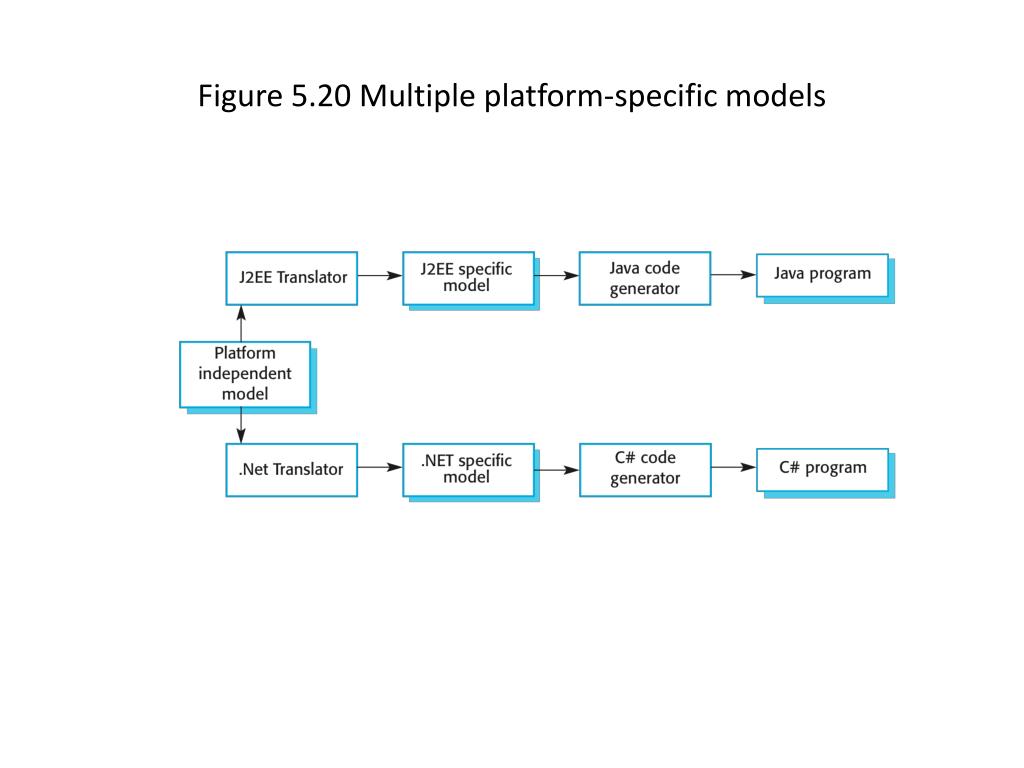 Figure 5.20 Multiple platform-specific models

J2EE Translator

J2EE specific model

Java code generator

Java program

Platform independent model

.Net Translator

.NET specific model

C# code generator

C# program